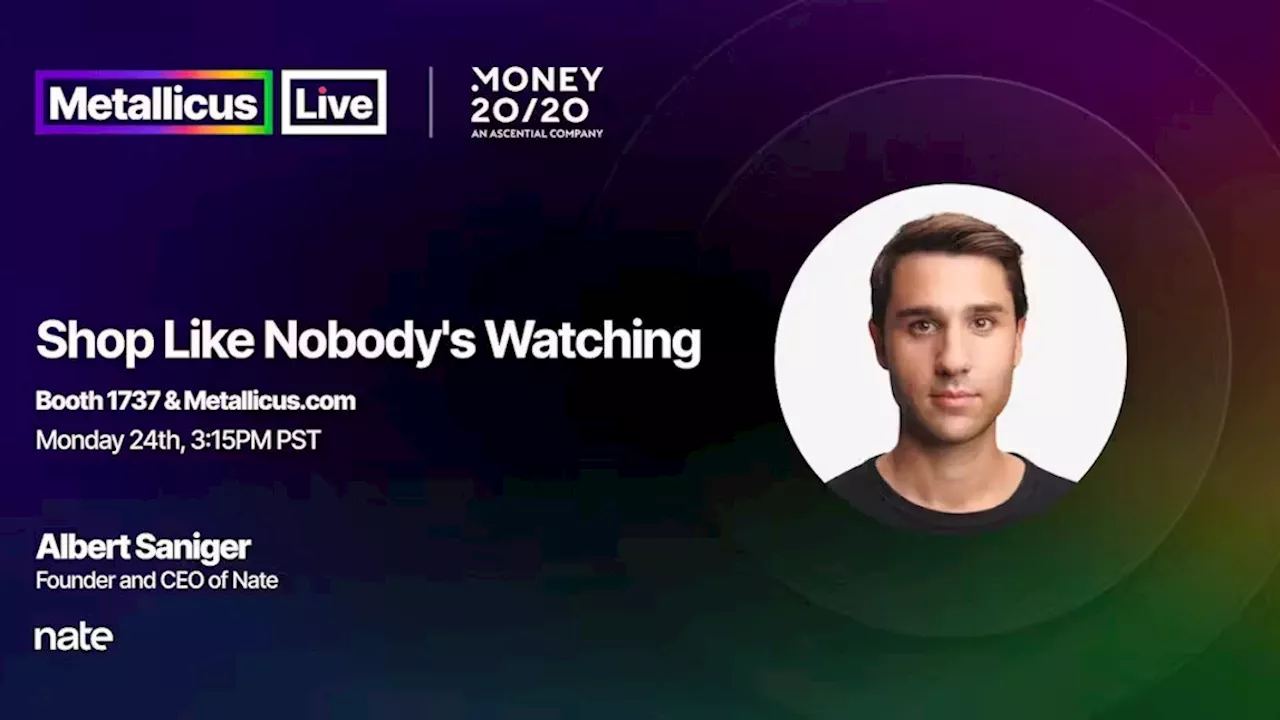 Metallicus Live

MONEY 20/20
AN ASCENTIAL COMPANY

Shop Like Nobody's Watching

Booth 1737 & Metallicus.com
Monday 24th, 3:15PM PST

Albert Saniger
Founder and CEO of Nate

nate